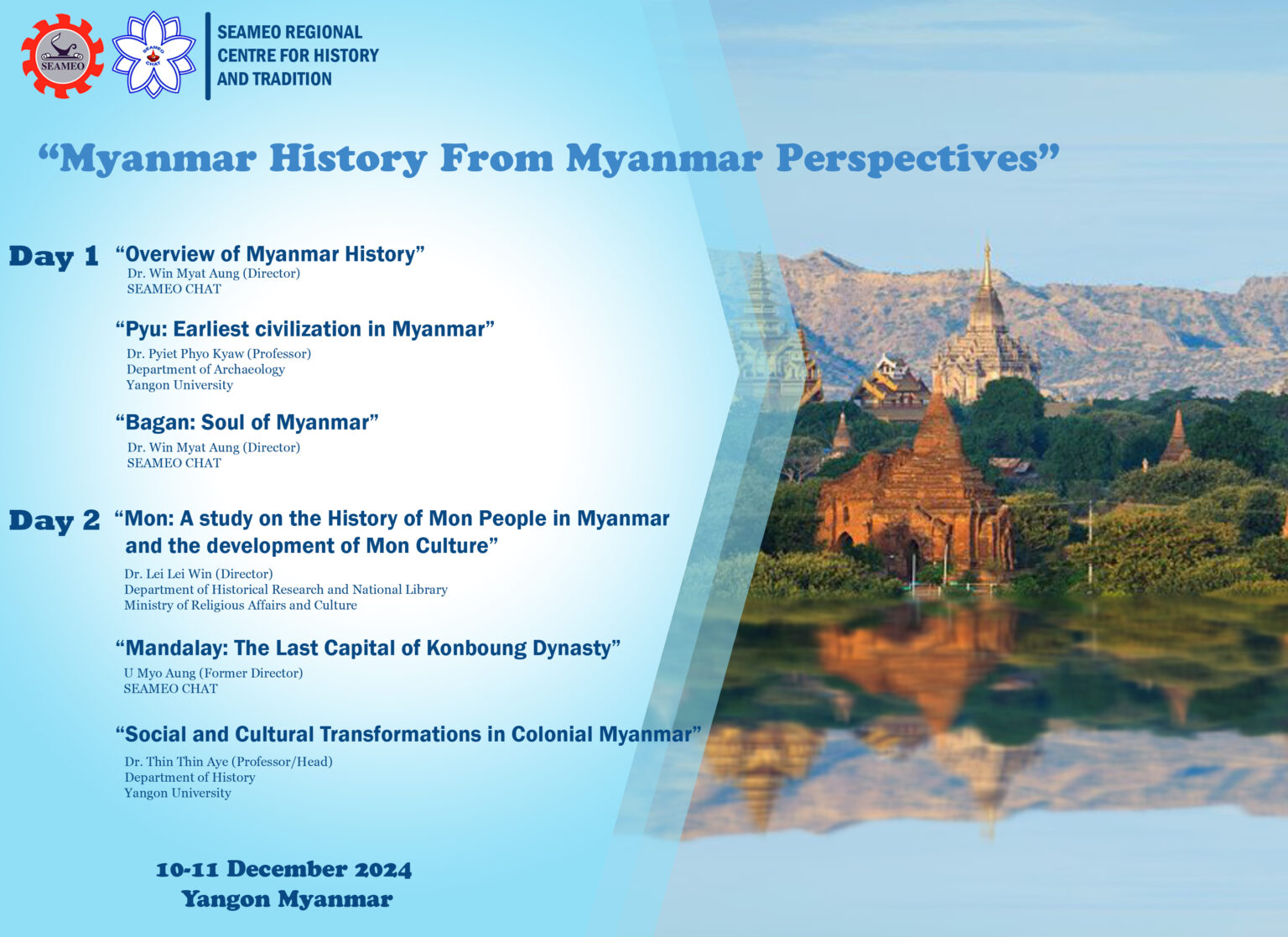 SEAMEO

SEAMEO CHAT

SEAMEO REGIONAL CENTRE FOR HISTORY AND TRADITION

“Myanmar History From Myanmar Perspectives”

Day 1 “Overview of Myanmar History”
Dr. Win Myat Aung (Director)
SEAMEO CHAT

“Pyu: Earliest civilization in Myanmar”
Dr. Pyiet Phyo Kyaw (Professor)
Department of Archaeology
Yangon University

“Bagan: Soul of Myanmar”
Dr. Win Myat Aung (Director)
SEAMEO CHAT

Day 2 “Mon: A study on the History of Mon People in Myanmar and the development of Mon Culture”
Dr. Lei Lei Win (Director)
Department of Historical Research and National Library
Ministry of Religious Affairs and Culture

“Mandalay: The Last Capital of Konboung Dynasty”
U Myo Aung (Former Director)
SEAMEO CHAT

“Social and Cultural Transformations in Colonial Myanmar”
Dr. Thin Thin Aye (Professor/Head)
Department of History
Yangon University

10-11 December 2024
Yangon Myanmar